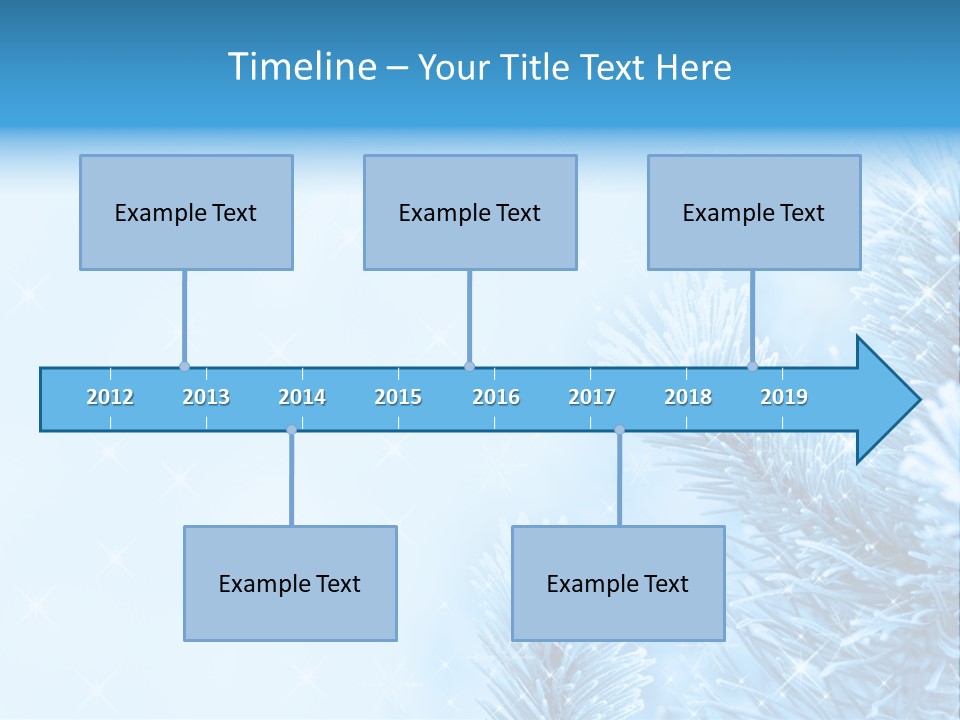 Timeline – Your Title Text Here

Example Text

Example Text

Example Text

2012 2013 2014 2015 2016 2017 2018 2019

Example Text

Example Text